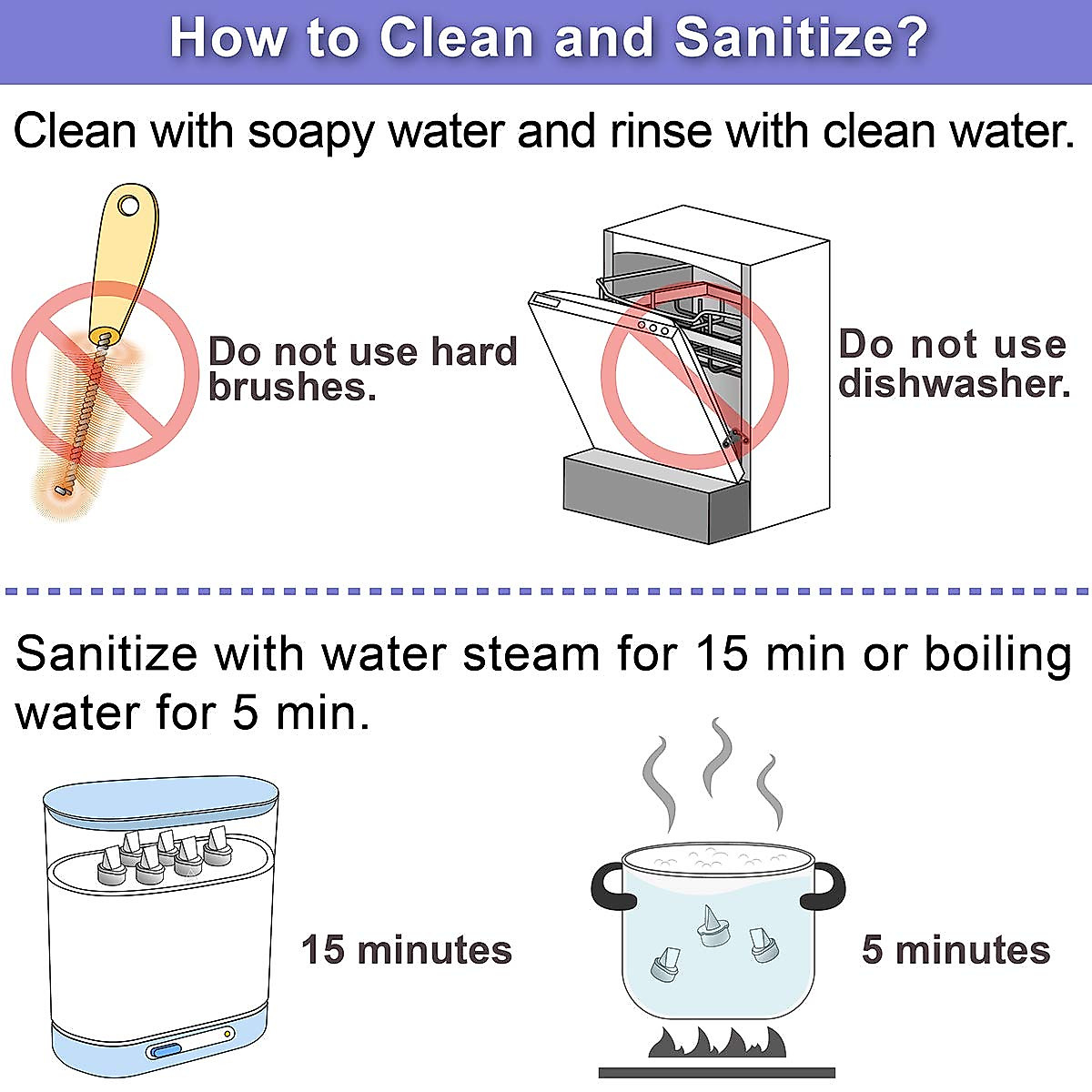 How to Clean and Sanitize?

Clean with soapy water and rinse with clean water.

Do not use hard brushes.

Do not use dishwasher.

Sanitize with water steam for 15 min or boiling water for 5 min.

15 minutes

5 minutes